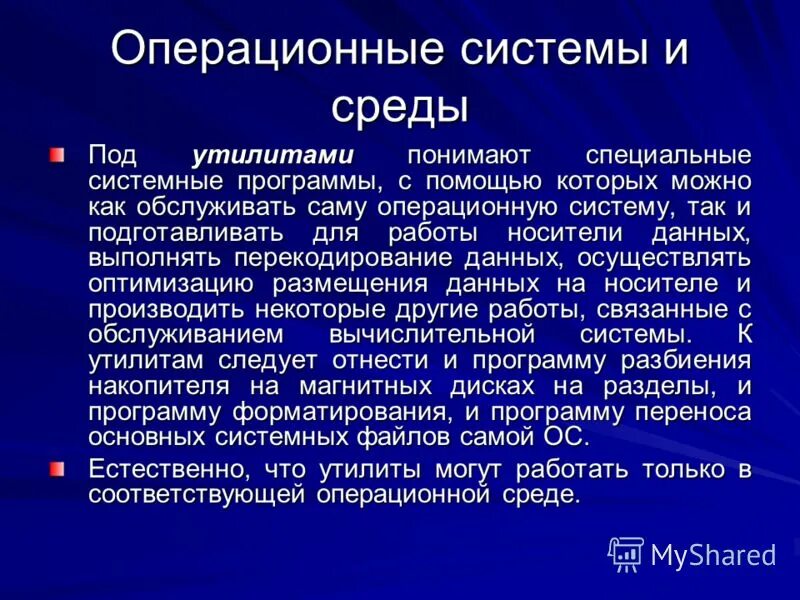 Операционные системы и среды

Под утилитами понимают специальные системные программы, с помощью которых можно как обслуживать саму операционную систему, так и подготавливать для работы носители данных, выполнять перекодирование данных, осуществлять оптимизацию размещения данных на носителе и производить некоторые другие работы, связанные с обслуживанием вычислительной системы. К утилитам следует отнести и программу разбиения накопителя на магнитных дисках на разделы, и программу форматирования, и программу переноса основных системных файлов самой ОС.

Естественно, что утилиты могут работать только в соответствующей операционной среде.

MyShared